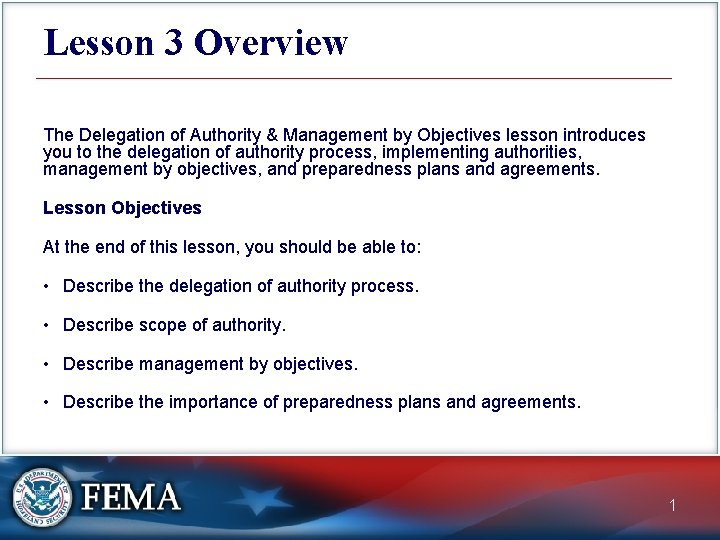 Lesson 3 Overview

The Delegation of Authority & Management by Objectives lesson introduces you to the delegation of authority process, implementing authorities, management by objectives, and preparedness plans and agreements.

Lesson Objectives

At the end of this lesson, you should be able to:

• Describe the delegation of authority process.

• Describe scope of authority.

• Describe management by objectives.

• Describe the importance of preparedness plans and agreements.

U.S. DEPARTMENT OF HOMELAND SECURITY

FEMA

1